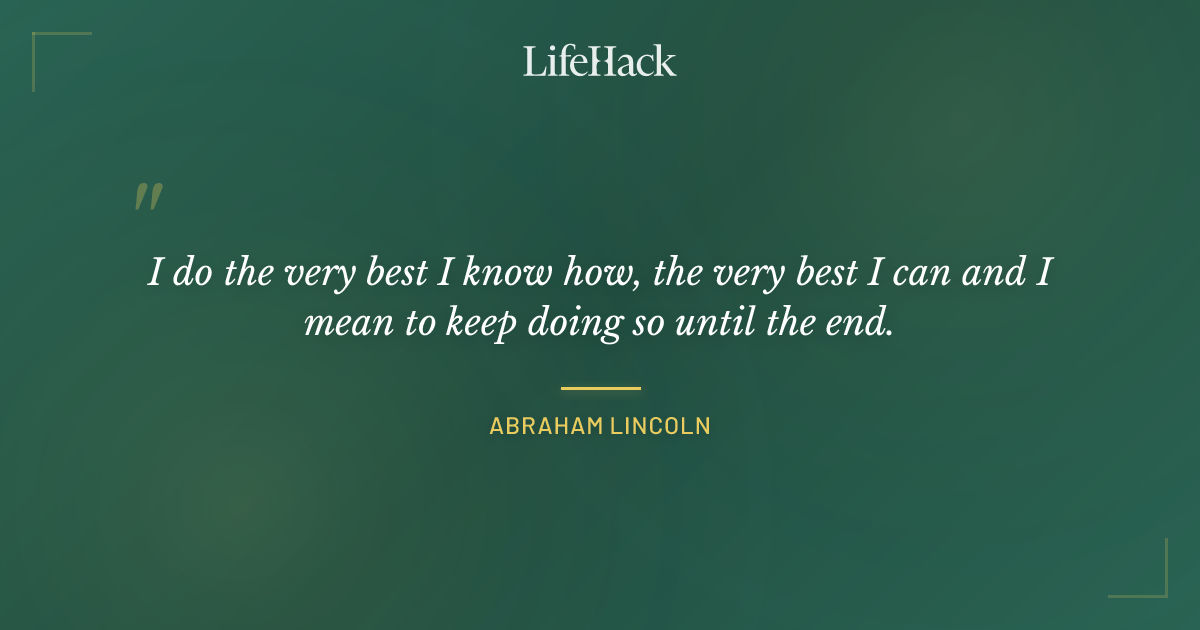 LifeHack

"

I do the very best I know how, the very best I can and I mean to keep doing so until the end.

ABRAHAM LINCOLN